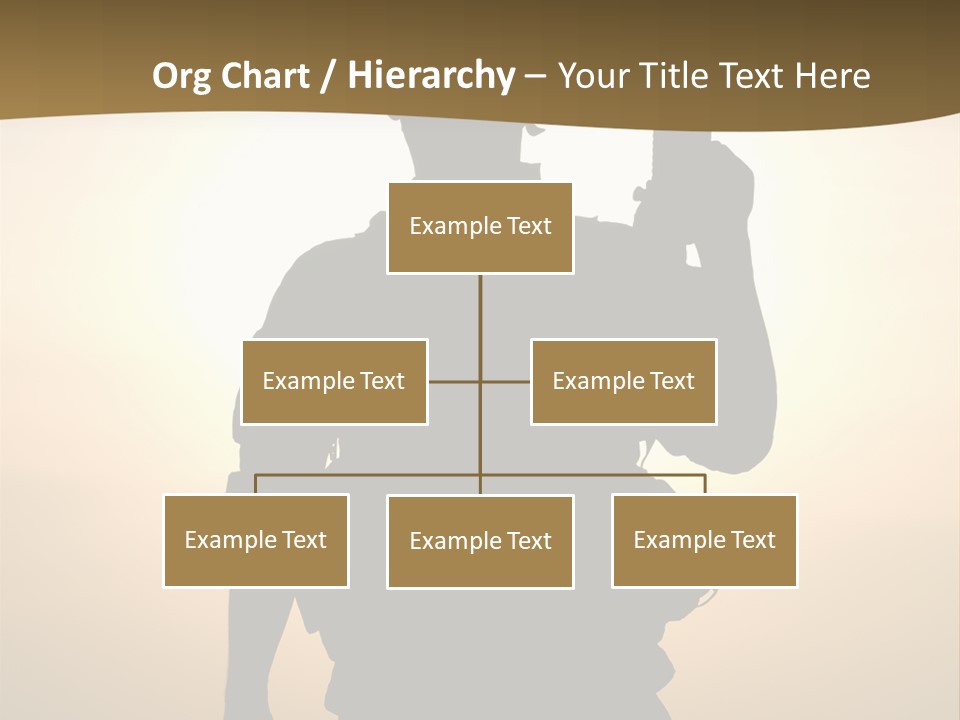 Org Chart / Hierarchy – Your Title Text Here

Example Text

Example Text

Example Text

Example Text

Example Text

Example Text